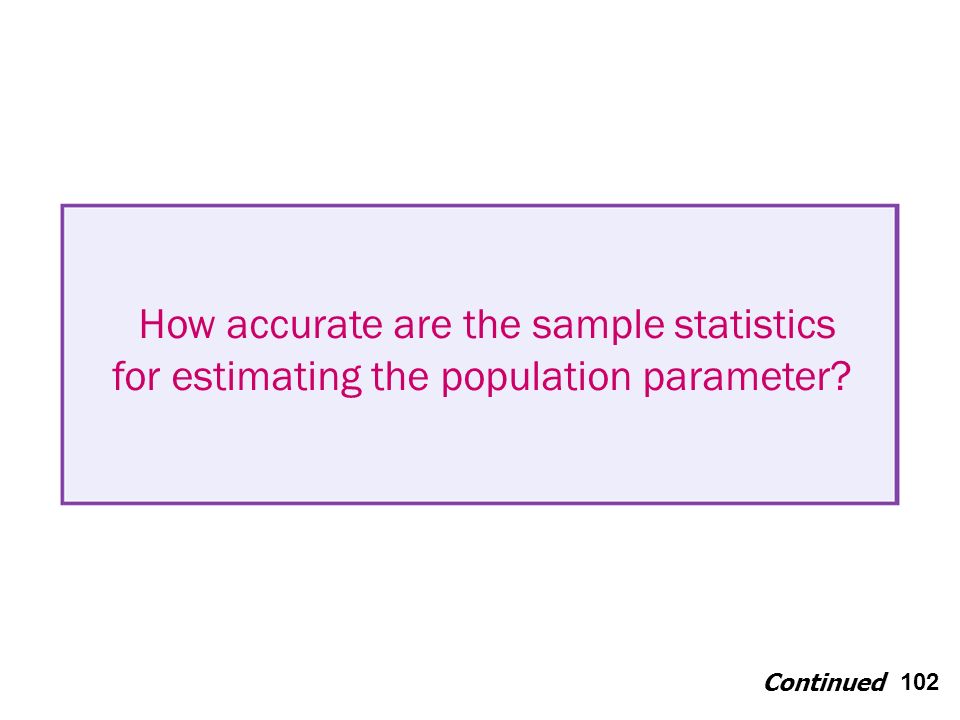 How accurate are the sample statistics for estimating the population parameter?

Continued 102